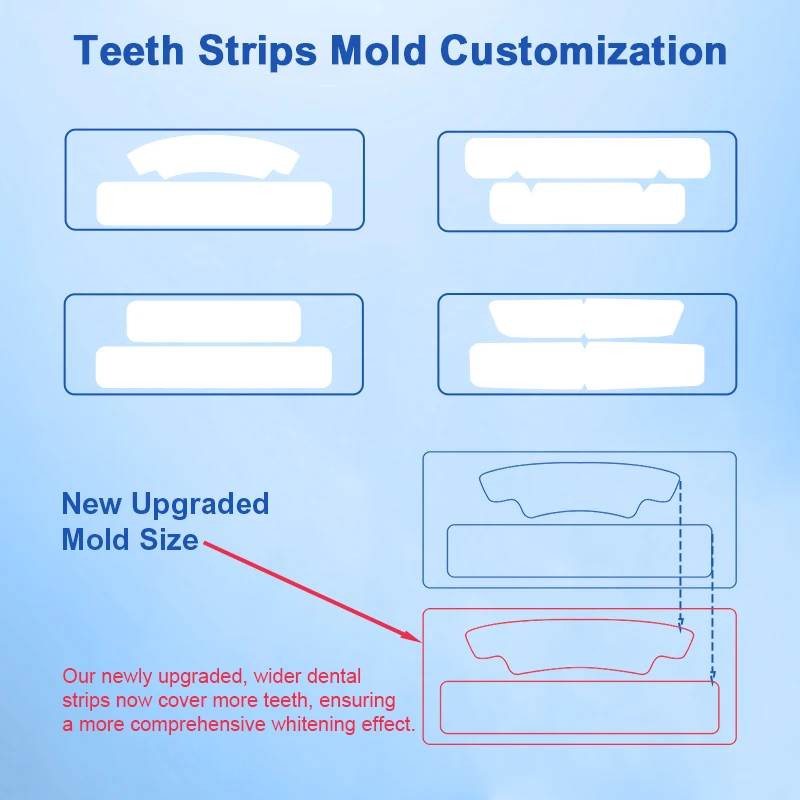 Teeth Strips Mold Customization

New Upgraded Mold Size

Our newly upgraded, wider dental strips now cover more teeth, ensuring a more comprehensive whitening effect.